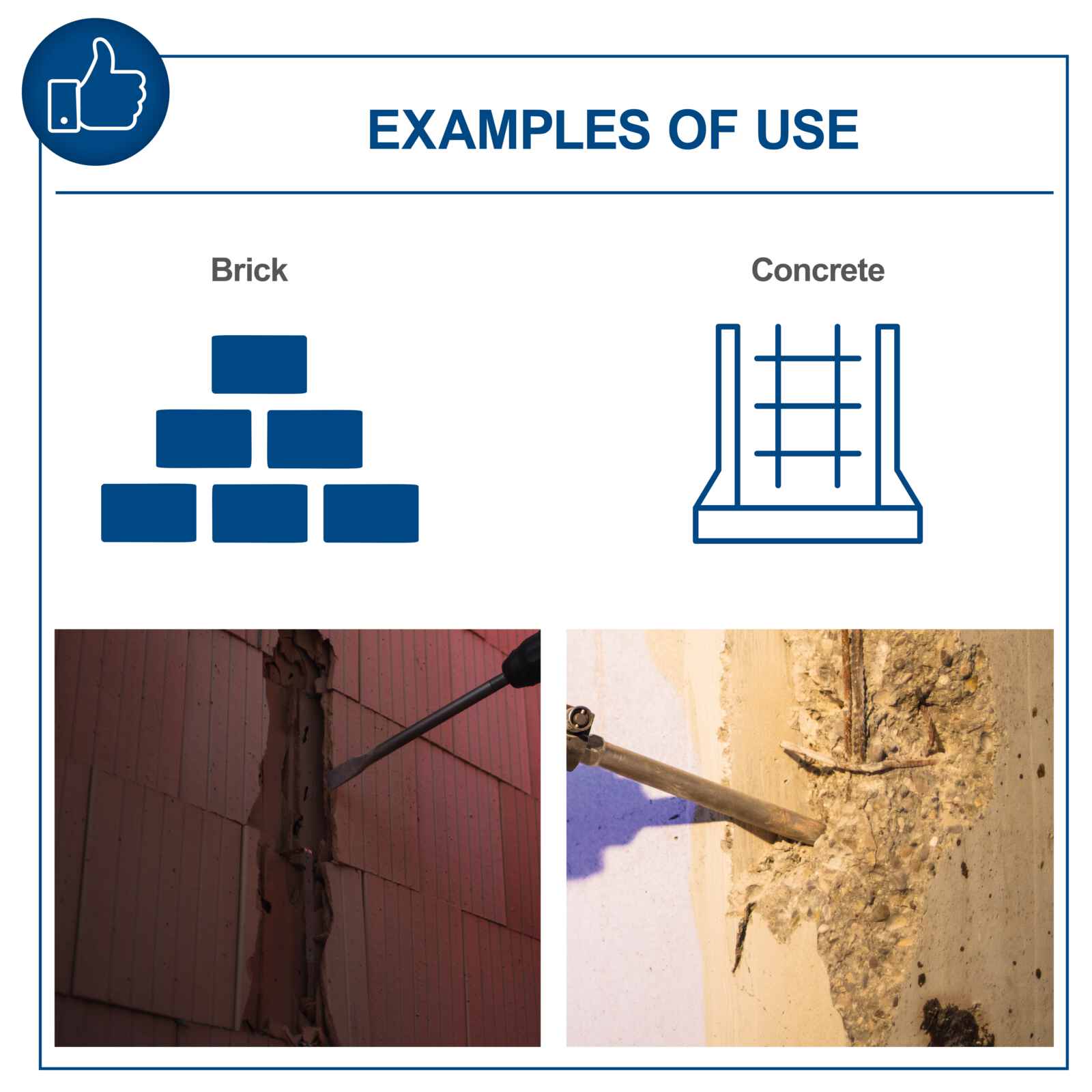 EXAMPLES OF USE

Brick

Concrete